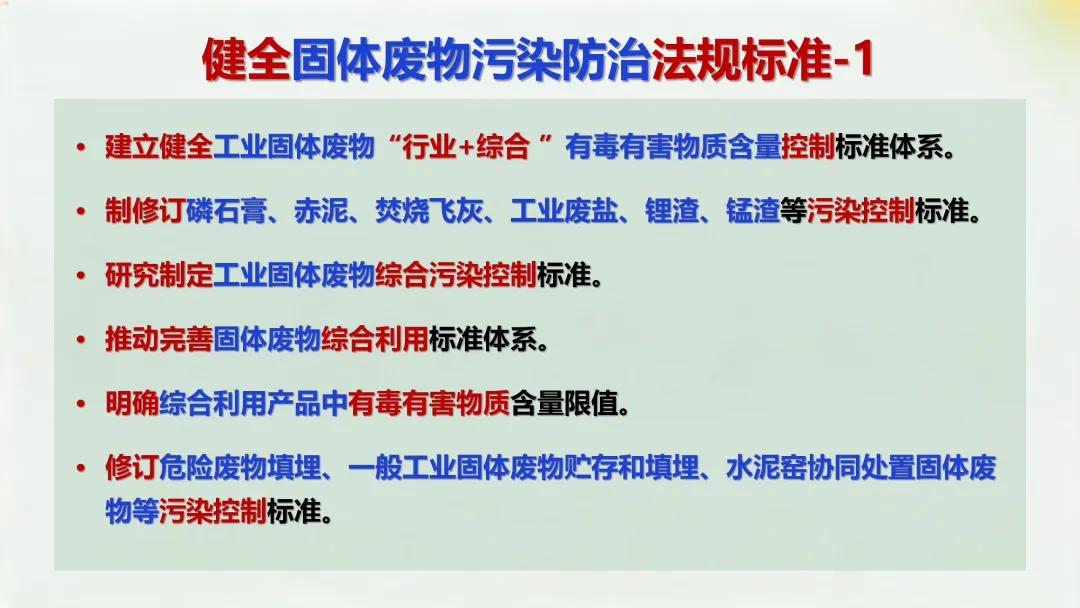 健全固体废物污染防治法规标准-1

• 建立健全工业固体废物“行业+综合 ”有毒有害物质含量控制标准体系。

• 制修订磷石膏、赤泥、焚烧飞灰、工业废盐、锂渣、锰渣等污染控制标准。

• 研究制定工业固体废物综合污染控制标准。

• 推动完善固体废物综合利用标准体系。

• 明确综合利用产品中有毒有害物质含量限值。

• 修订危险废物填埋、一般工业固体废物贮存和填埋、水泥窑协同处置固体废物等污染控制标准。